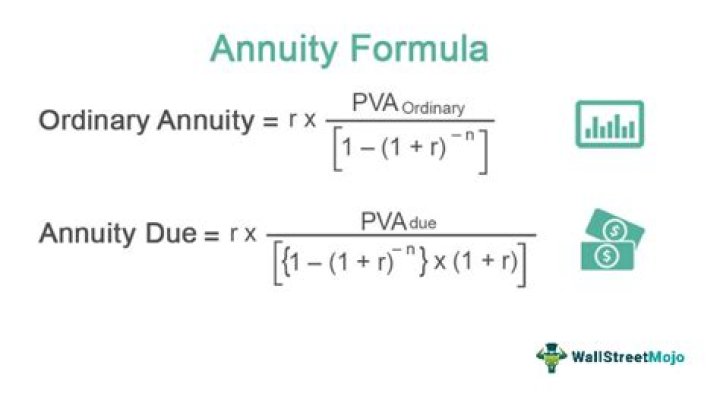 Annuity Formula

Ordinary Annuity = $r \times \frac{PVA_{Ordinary}}{\left[1-(1+r)^{-n}\right]}$

Annuity Due = $r \times \frac{PVA_{due}}{\left[\left\{1-(1+r)^{-n}\right\} \times (1+r)\right]}$

WallStreetMojo